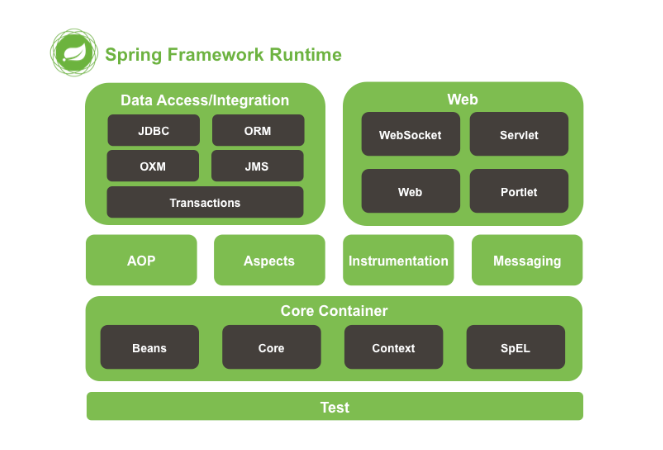 Spring Framework Runtime

Data Access/Integration

JDBC

ORM

OXM

JMS

Transactions

Web

WebSocket

Servlet

Web

Portlet

AOP

Aspects

Instrumentation

Messaging

Core Container

Beans

Core

Context

SpEL

Test